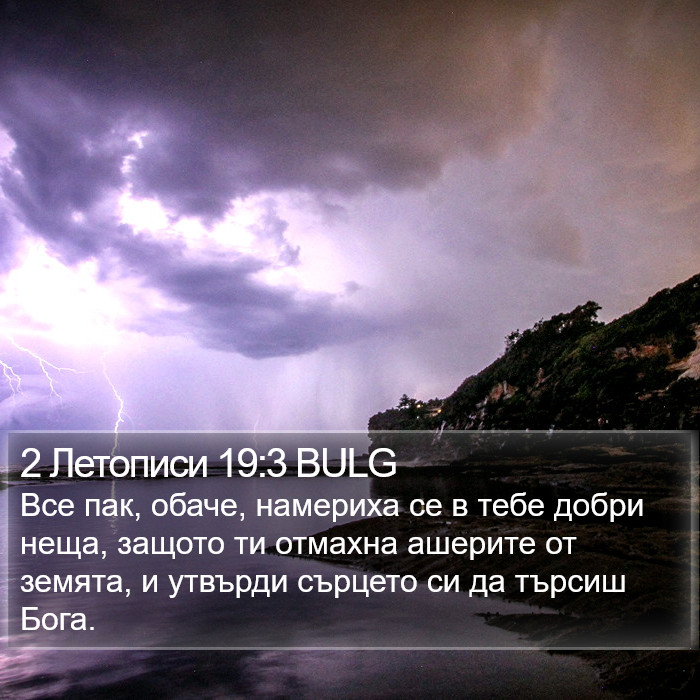 2 Летописи 19:3 BULG
Все пак, обаче, намериха се в тебе добри неща, защото ти отмахна ашерите от земята, и утвърди сърцето си да търсиш Бога.